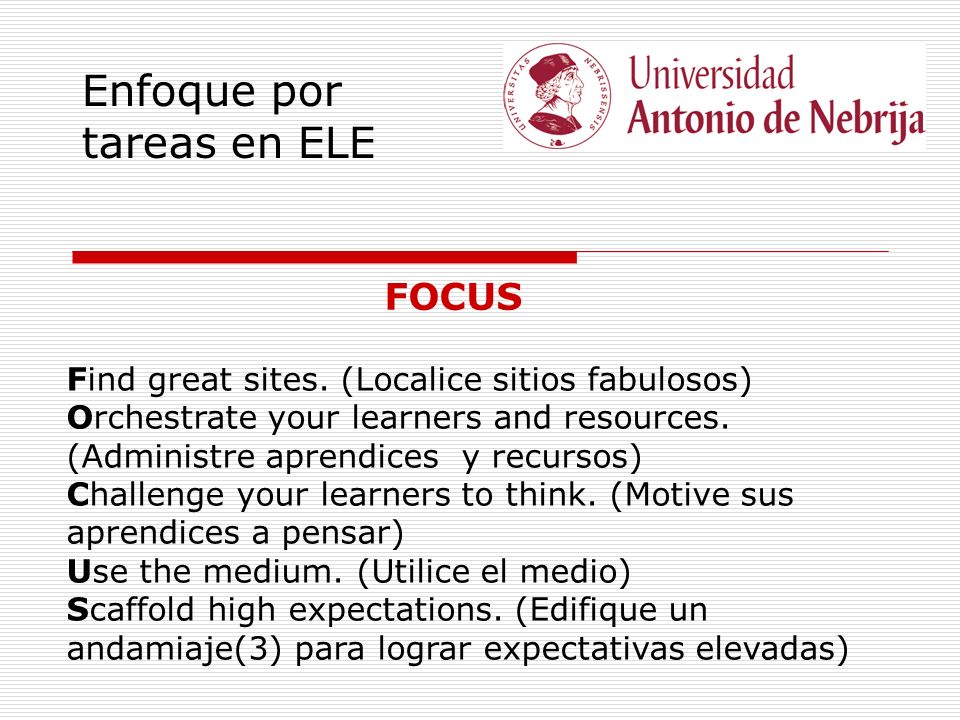 Enfoque por tareas en ELE

UNIVERSITAS NEBRISSENSIS

Universidad Antonio de Nebrija

FOCUS

Find great sites. (Localice sitios fabulosos)
Orchestrate your learners and resources. (Administre aprendices y recursos)
Challenge your learners to think. (Motive sus aprendices a pensar)
Use the medium. (Utilice el medio)
Scaffold high expectations. (Edifique un andamiaje(3) para lograr expectativas elevadas)